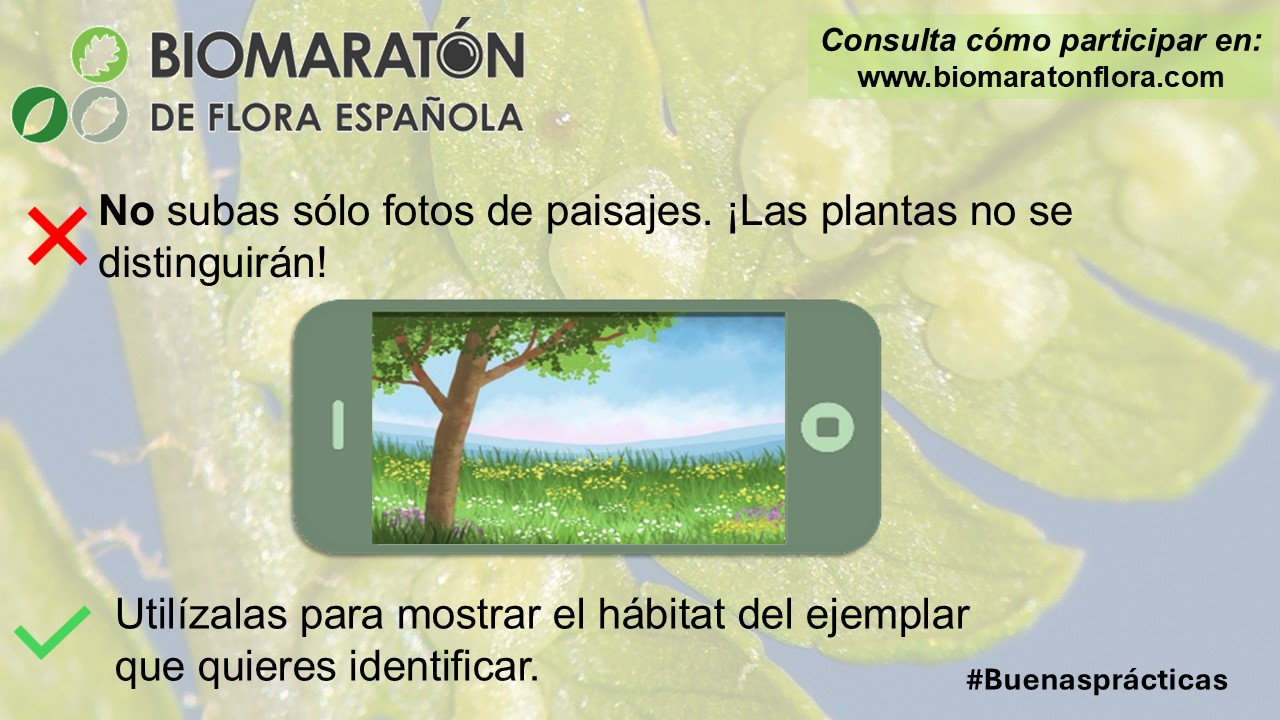 BIOMARATÓN
DE FLORA ESPAÑOLA

Consulta cómo participar en:
www.biomaratonflora.com

No subas sólo fotos de paisajes. ¡Las plantas no se distinguirán!

Utilízalas para mostrar el hábitat del ejemplar que quieres identificar.

#Buenasprácticas